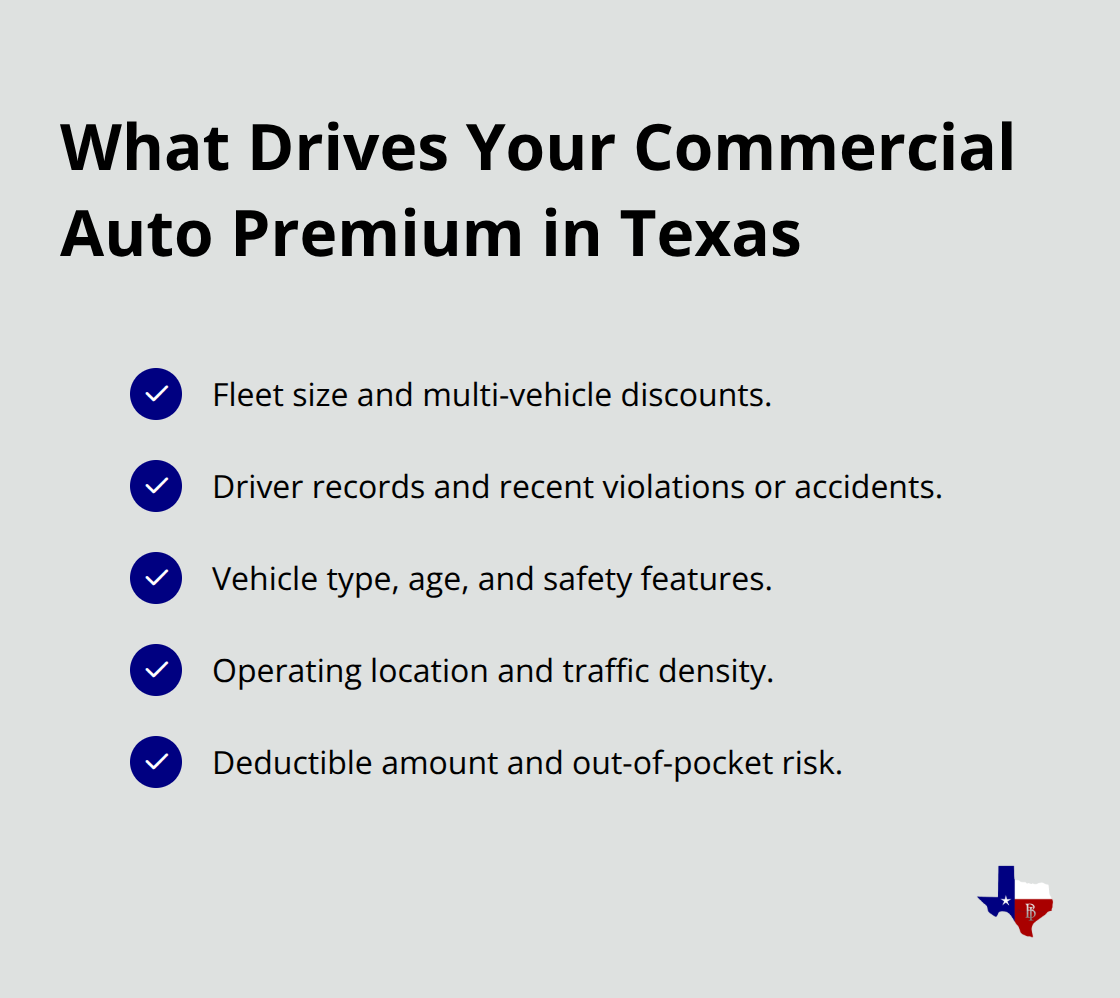 What Drives Your Commercial Auto Premium in Texas

Fleet size and multi-vehicle discounts.

Driver records and recent violations or accidents.

Vehicle type, age, and safety features.

Operating location and traffic density.

Deductible amount and out-of-pocket risk.